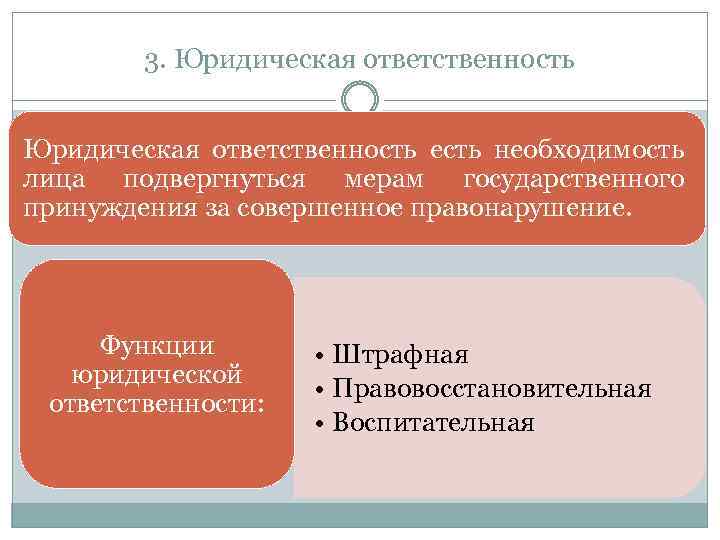 3. Юридическая ответственность

Юридическая ответственность есть необходимость лица подвергнуться мерам государственного принуждения за совершенное правонарушение.

Функции юридической ответственности:

• Штрафная
• Правовосстановительная
• Воспитательная